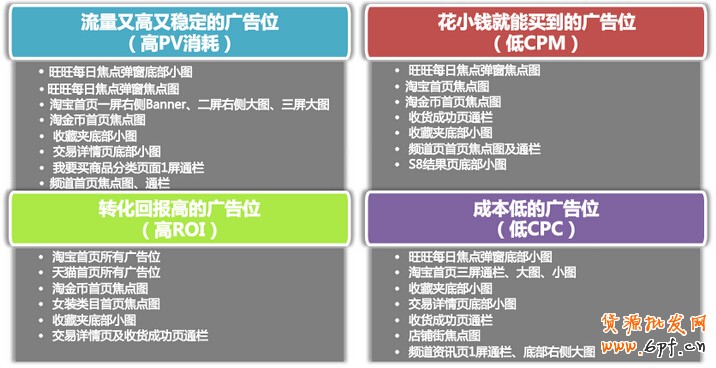 流量又高又稳定的广告位
（高PV消耗）

• 旺旺每日焦点弹窗底部小图
• 旺旺每日焦点弹窗焦点图
• 淘宝首页一屏右侧Banner、二屏右侧大图、三屏大图
• 淘金币首页焦点图
• 收藏夹底部小图
• 交易详情页底部小图
• 我要买商品分类页面1屏通栏
• 频道首页焦点图、通栏

花小钱就能买到的广告位
（低CPM）

• 旺旺每日焦点弹窗焦点图
• 淘宝首页焦点图
• 淘金币首页焦点图
• 收货成功页通栏
• 收藏夹底部小图
• 频道页首页焦点图及通栏
• S8结果页底部小图

转化回报高的广告位
（高ROI）

• 淘宝首页所有广告位
• 天猫首页所有广告位
• 淘金币首页焦点图
• 女装类目首页焦点图
• 收藏夹底部小图
• 交易详情页及收货成功页通栏

成本低的广告位
（低CPC）

• 旺旺每日焦点弹窗底部小图
• 淘宝首页三屏通栏、大图、小图
• 收藏夹底部小图
• 交易详情页底部小图
• 收货成功页通栏
• 店铺街焦点图
• 频道资讯页1屏通栏、底部右侧大图

货源批发网
www.6pf.cn